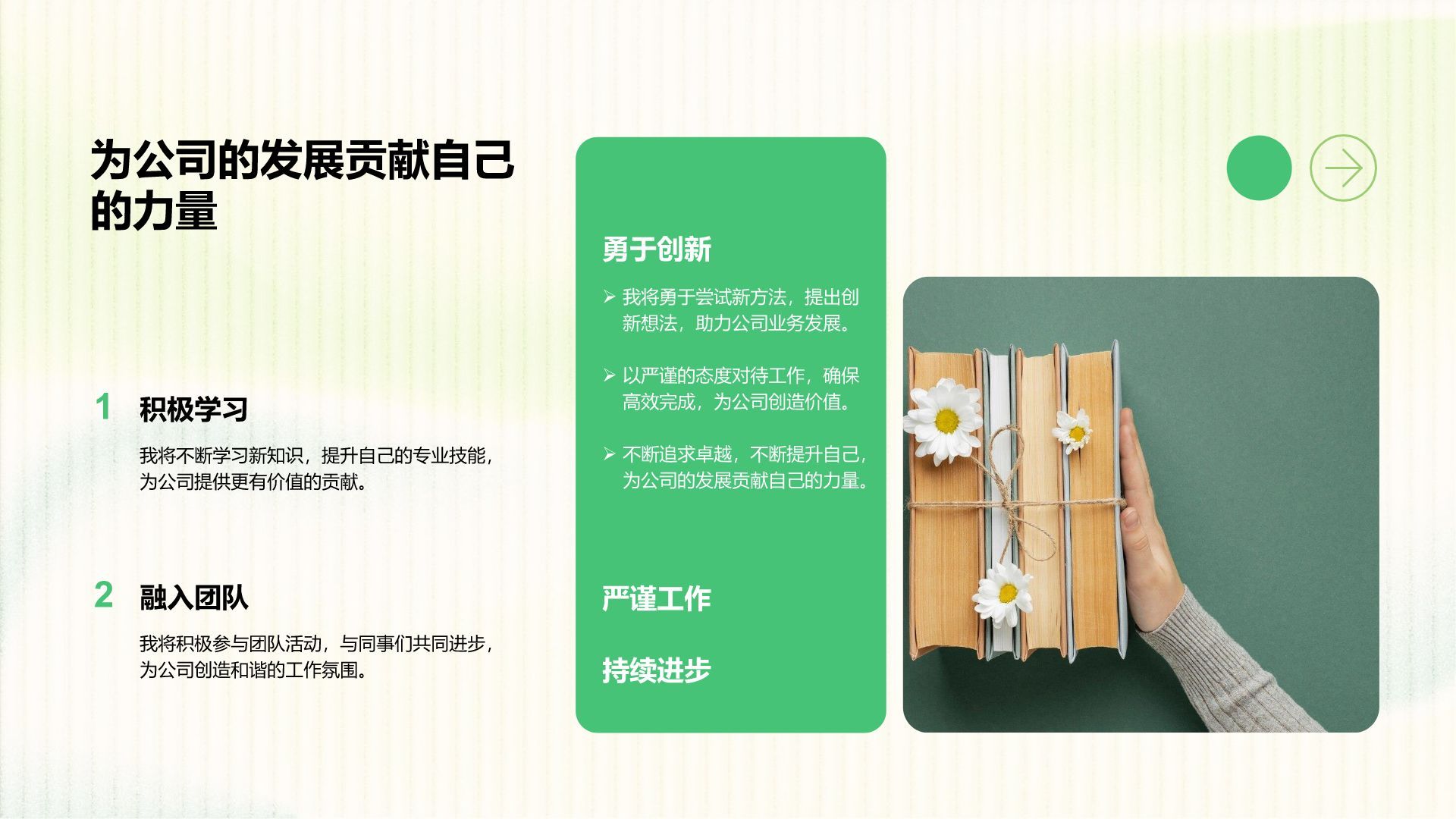 为公司的发展贡献自己的力量

1 积极学习

我将不断学习新知识，提升自己的专业技能，为公司提供更有价值的贡献。

2 融入团队

我将积极参与团队活动，与同事们共同进步，为公司创造和谐的工作氛围。

勇于创新

➢ 我将勇于尝试新方法，提出创新想法，助力公司业务发展。

➢ 以严谨的态度对待工作，确保高效完成，为公司创造价值。

➢ 不断追求卓越，不断提升自己，为公司的发展贡献自己的力量。

严谨工作

持续进步